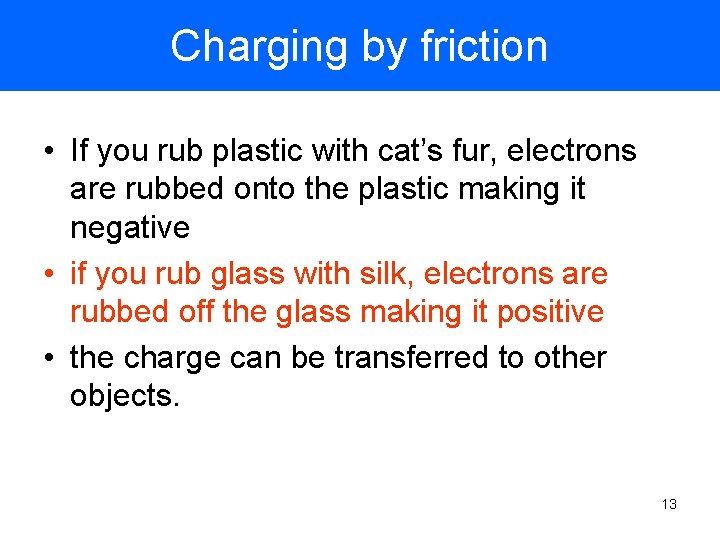 Charging by friction

• If you rub plastic with cat’s fur, electrons are rubbed onto the plastic making it negative
• if you rub glass with silk, electrons are rubbed off the glass making it positive
• the charge can be transferred to other objects.

13